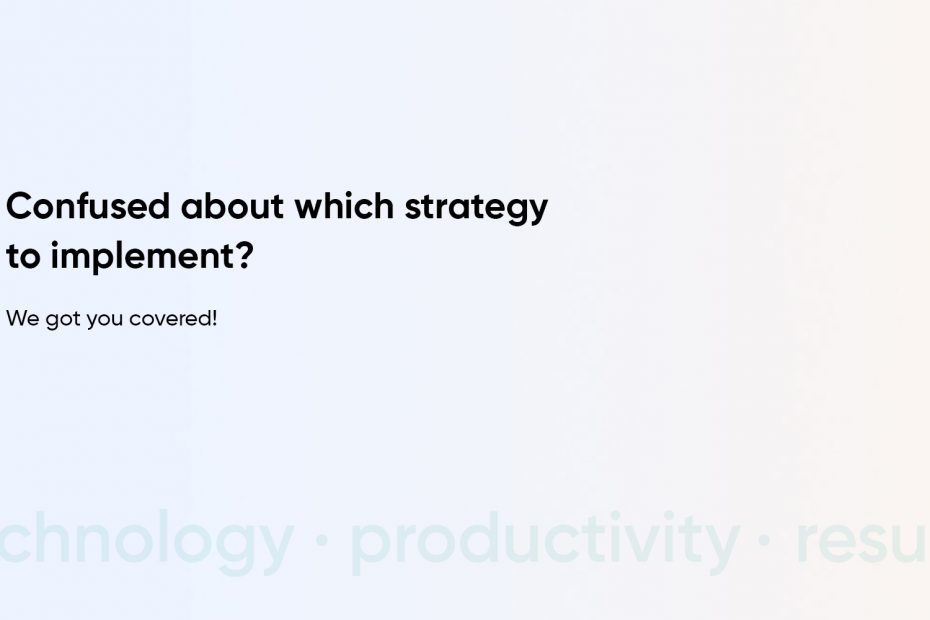 Confused about which strategy to implement?

We got you covered!

chnology · productivity · resu